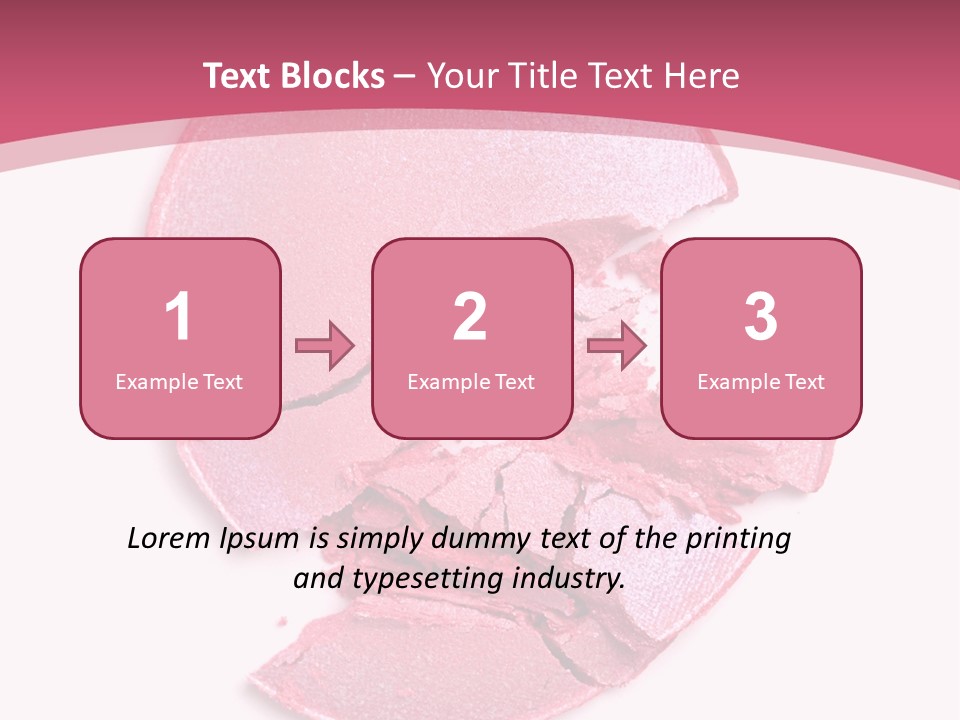 Text Blocks – Your Title Text Here

1
Example Text

2
Example Text

3
Example Text

Lorem Ipsum is simply dummy text of the printing and typesetting industry.